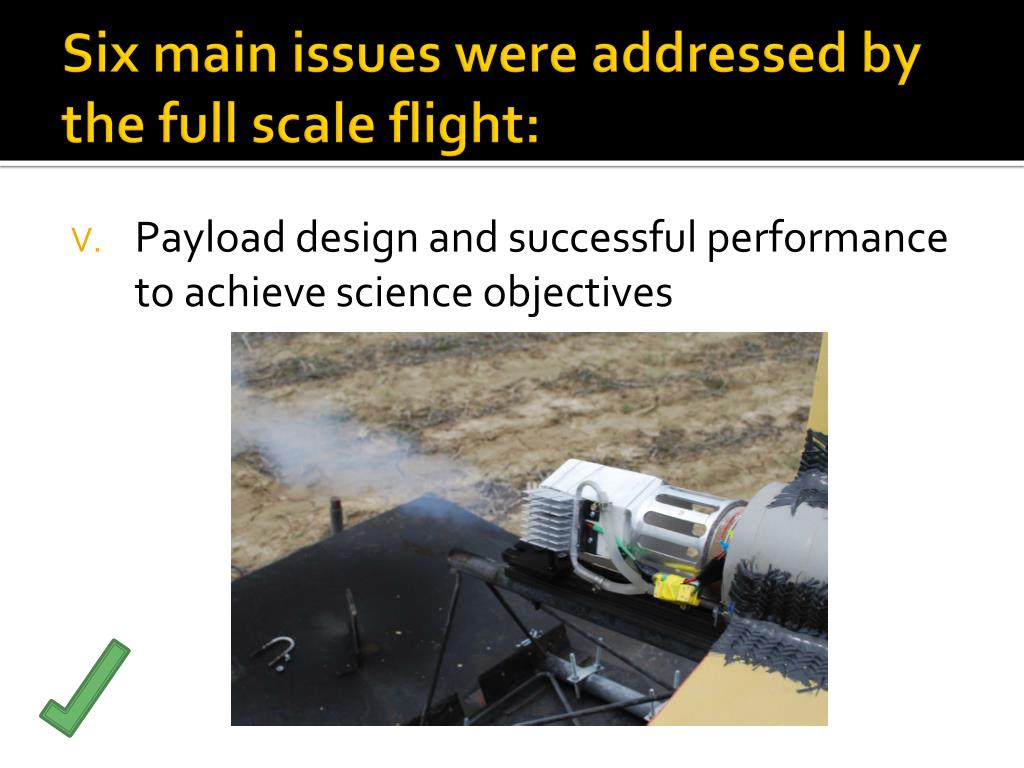 Six main issues were addressed by the full scale flight:

V. Payload design and successful performance to achieve science objectives